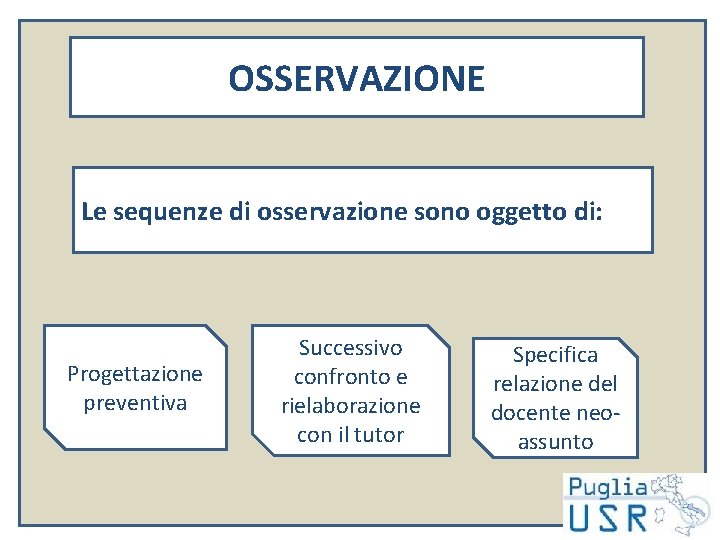 OSSERVAZIONE

Le sequenze di osservazione sono oggetto di:

Progettazione preventiva

Successivo confronto e rielaborazione con il tutor

Specifica relazione del docente neo-assunto

Puglia
USR